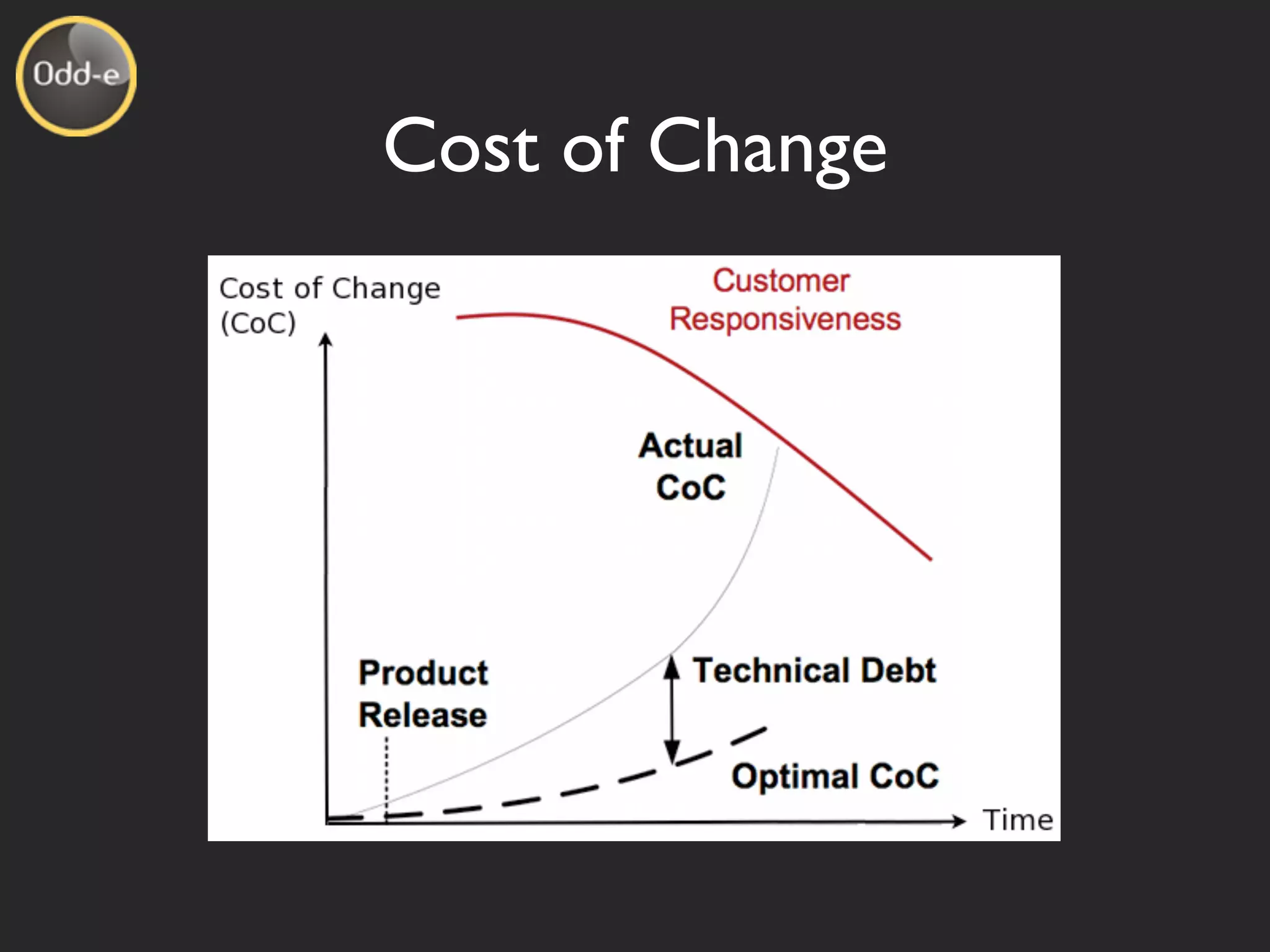 Odd-e

Cost of Change

Cost of Change (CoC)

Customer Responsiveness

Actual CoC

Product Release

Technical Debt

Optimal CoC

Time